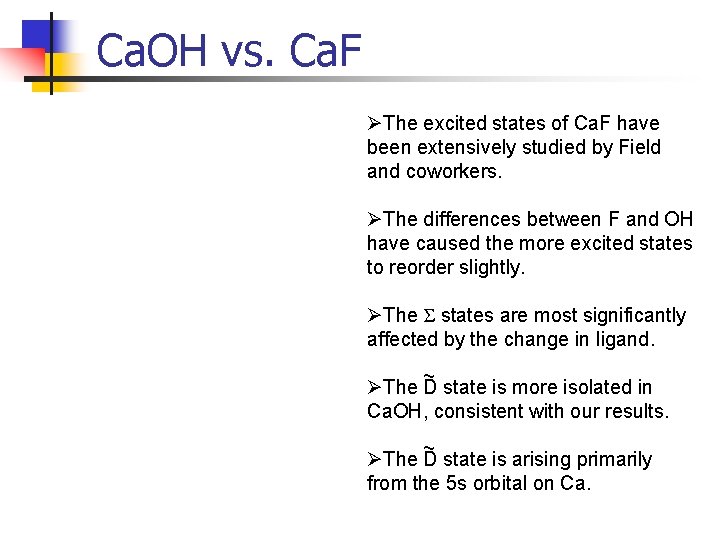 CaOH vs. CaF

➢The excited states of CaF have been extensively studied by Field and coworkers.

➢The differences between F and OH have caused the more excited states to reorder slightly.

➢The $\Sigma$ states are most significantly affected by the change in ligand.

➢The $\tilde{D}$ state is more isolated in CaOH, consistent with our results.

➢The $\tilde{D}$ state is arising primarily from the 5s orbital on Ca.